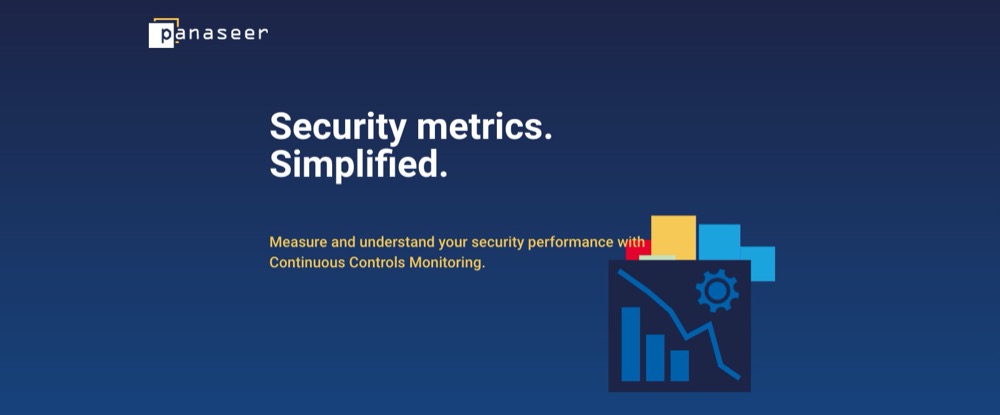 panaseer

Security metrics.
Simplified.

Measure and understand your security performance with Continuous Controls Monitoring.